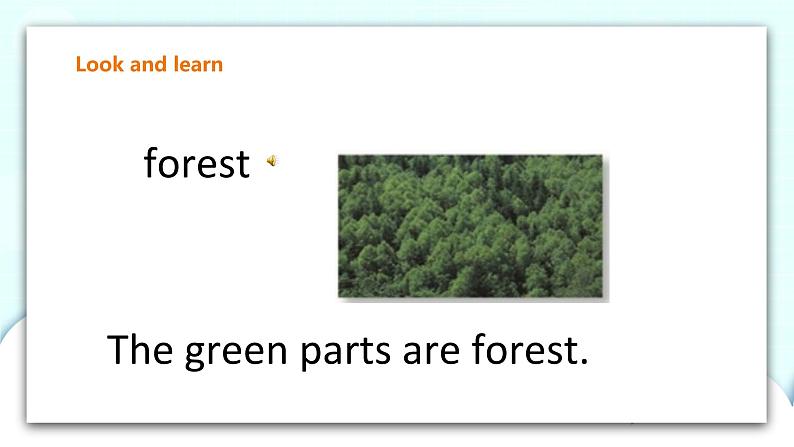 Look and learn

forest

The green parts are forest.